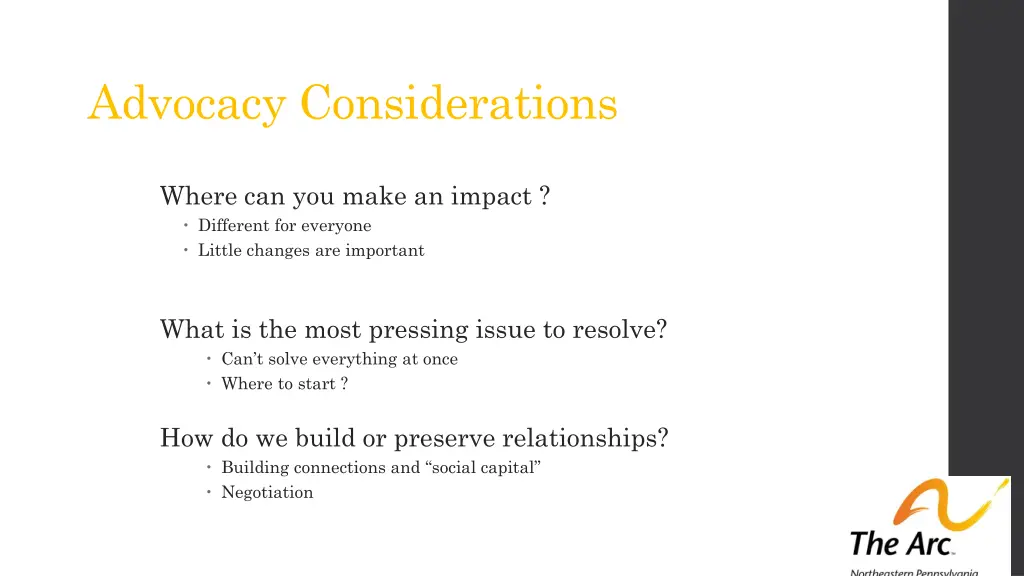 Advocacy Considerations

Where can you make an impact ?
• Different for everyone
• Little changes are important

What is the most pressing issue to resolve?
• Can't solve everything at once
• Where to start ?

How do we build or preserve relationships?
• Building connections and "social capital"
• Negotiation

The Arc.
Northeastern Pennsylvania